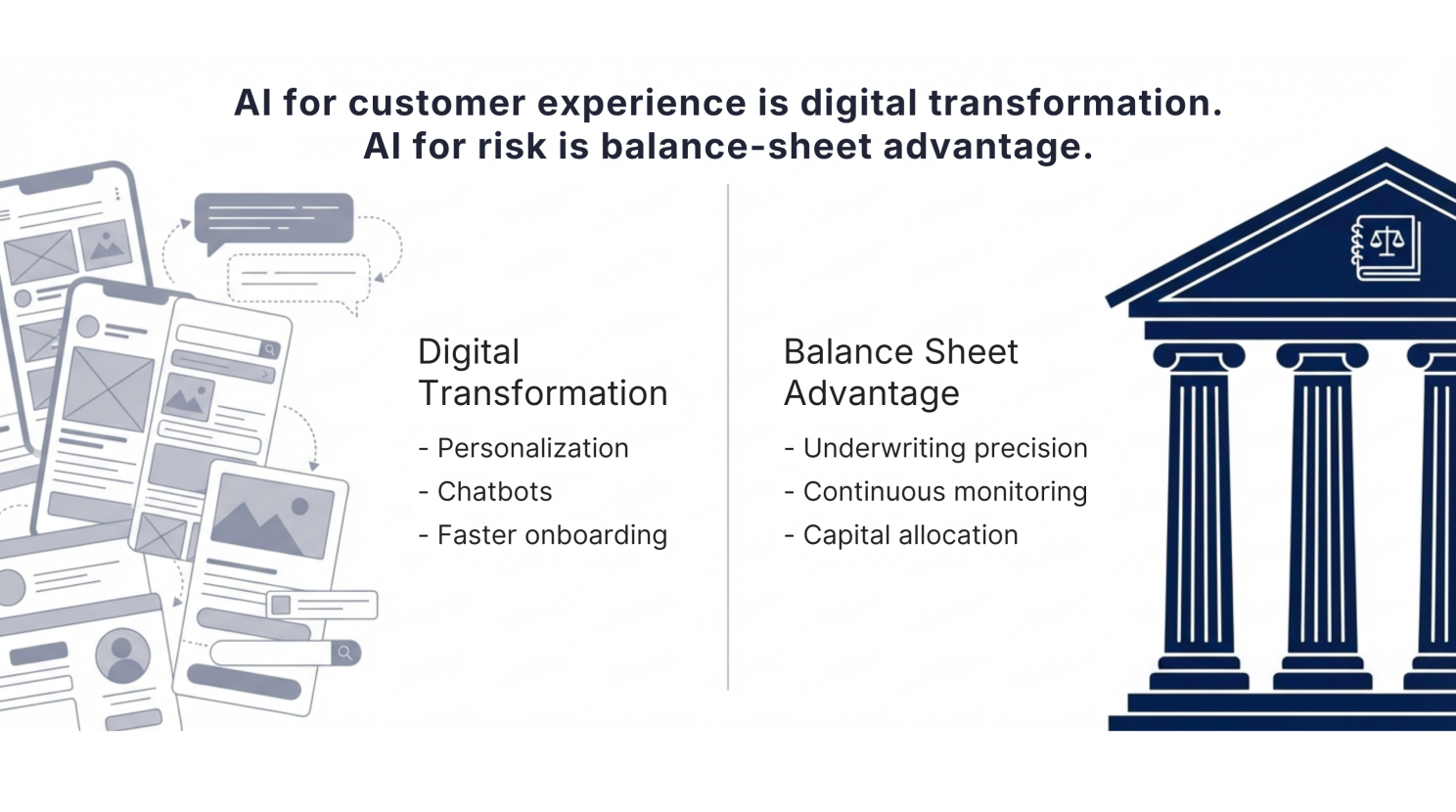 AI for customer experience is digital transformation.
AI for risk is balance-sheet advantage.

Digital Transformation

- Personalization
- Chatbots
- Faster onboarding

Balance Sheet Advantage

- Underwriting precision
- Continuous monitoring
- Capital allocation